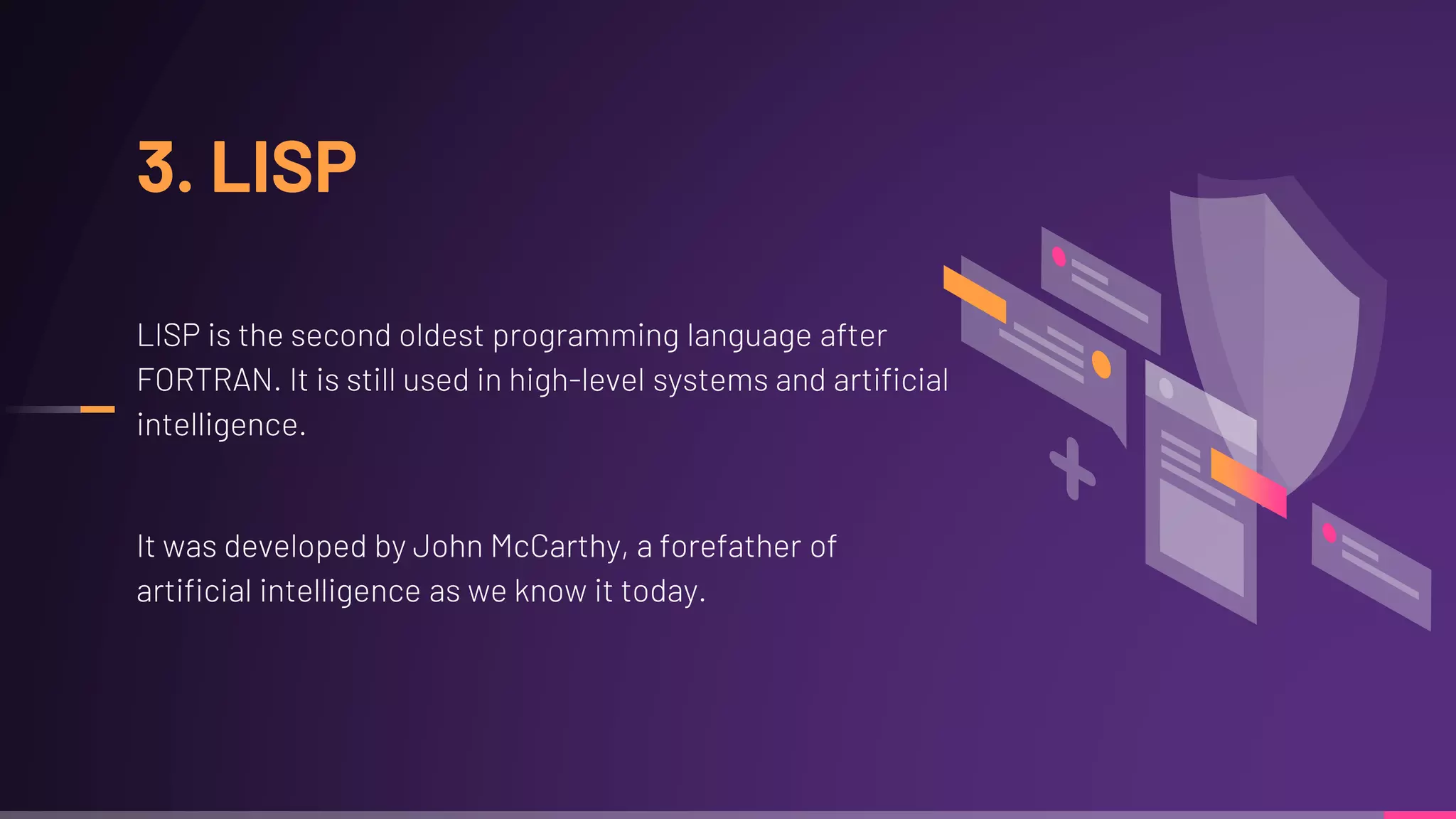 3. LISP

LISP is the second oldest programming language after FORTRAN. It is still used in high-level systems and artificial intelligence.

It was developed by John McCarthy, a forefather of artificial intelligence as we know it today.